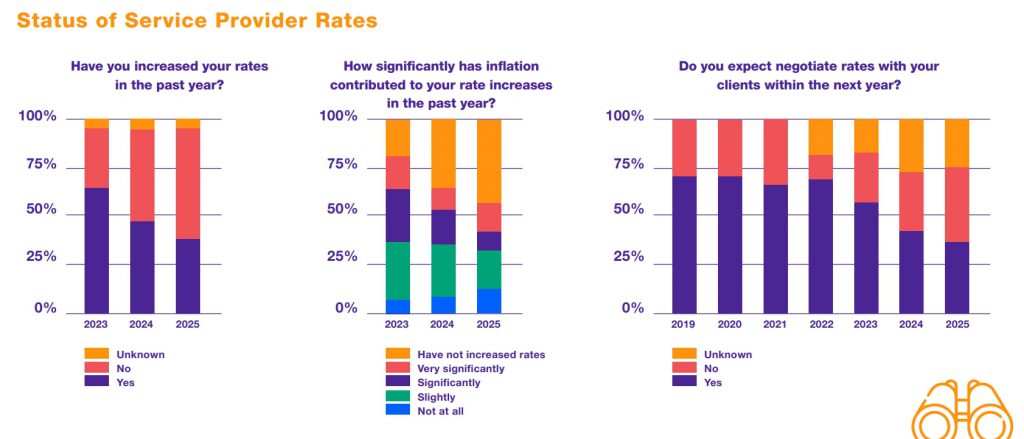 Status of Service Provider Rates

Have you increased your rates in the past year?

100%
75%
50%
25%
0%

2023 2024 2025

Unknown
No
Yes

How significantly has inflation contributed to your rate increases in the past year?

100%
75%
50%
25%
0%

2023 2024 2025

Have not increased rates
Very significantly
Significantly
Slightly
Not at all

Do you expect negotiate rates with your clients within the next year?

100%
75%
50%
25%
0%

2019 2020 2021 2022 2023 2024 2025

Unknown
No
Yes